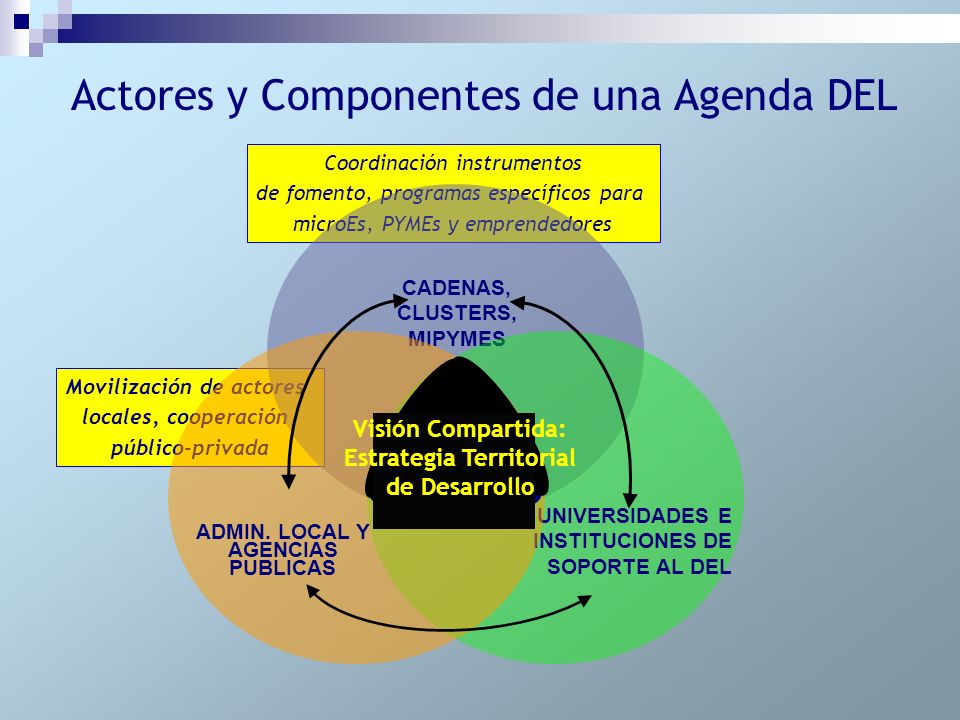 Actores y Componentes de una Agenda DEL

Coordinación instrumentos de fomento, programas específicos para microEs, PYMEs y emprendedores

CADENAS, CLUSTERS, MIPYMES

Movilización de actores locales, cooperación público-privada

Visión Compartida: Estrategia Territorial de Desarrollo

ADMIN. LOCAL Y AGENCIAS PUBLICAS

UNIVERSIDADES E INSTITUCIONES DE SOPORTE AL DEL